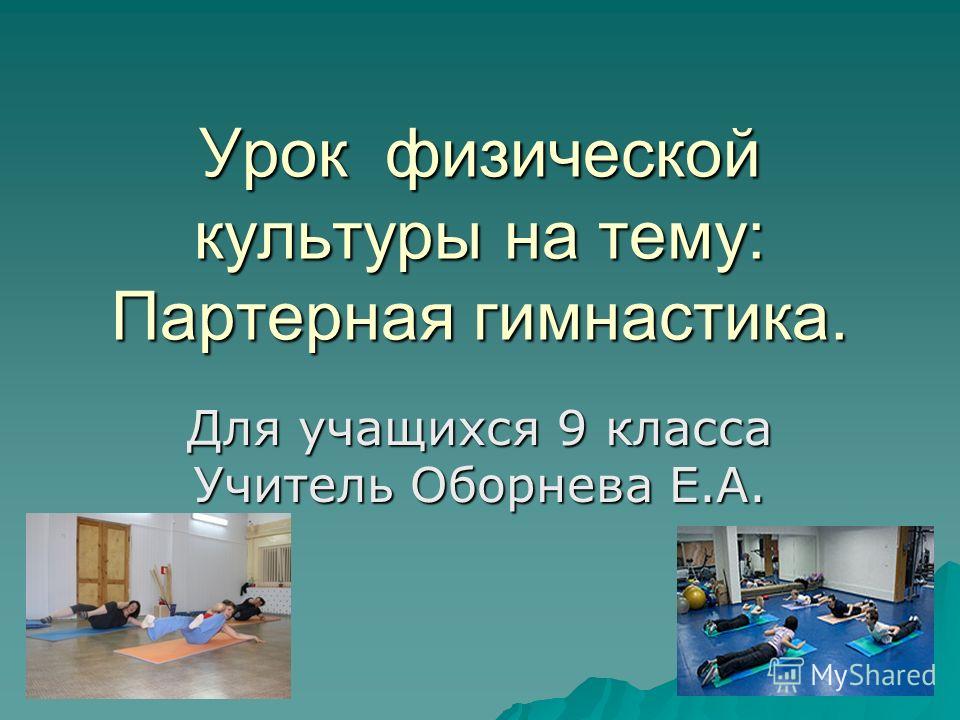 Урок физической культуры на тему: Партерная гимнастика.

Для учащихся 9 класса
Учитель Оборнева Е.А.

MyShared